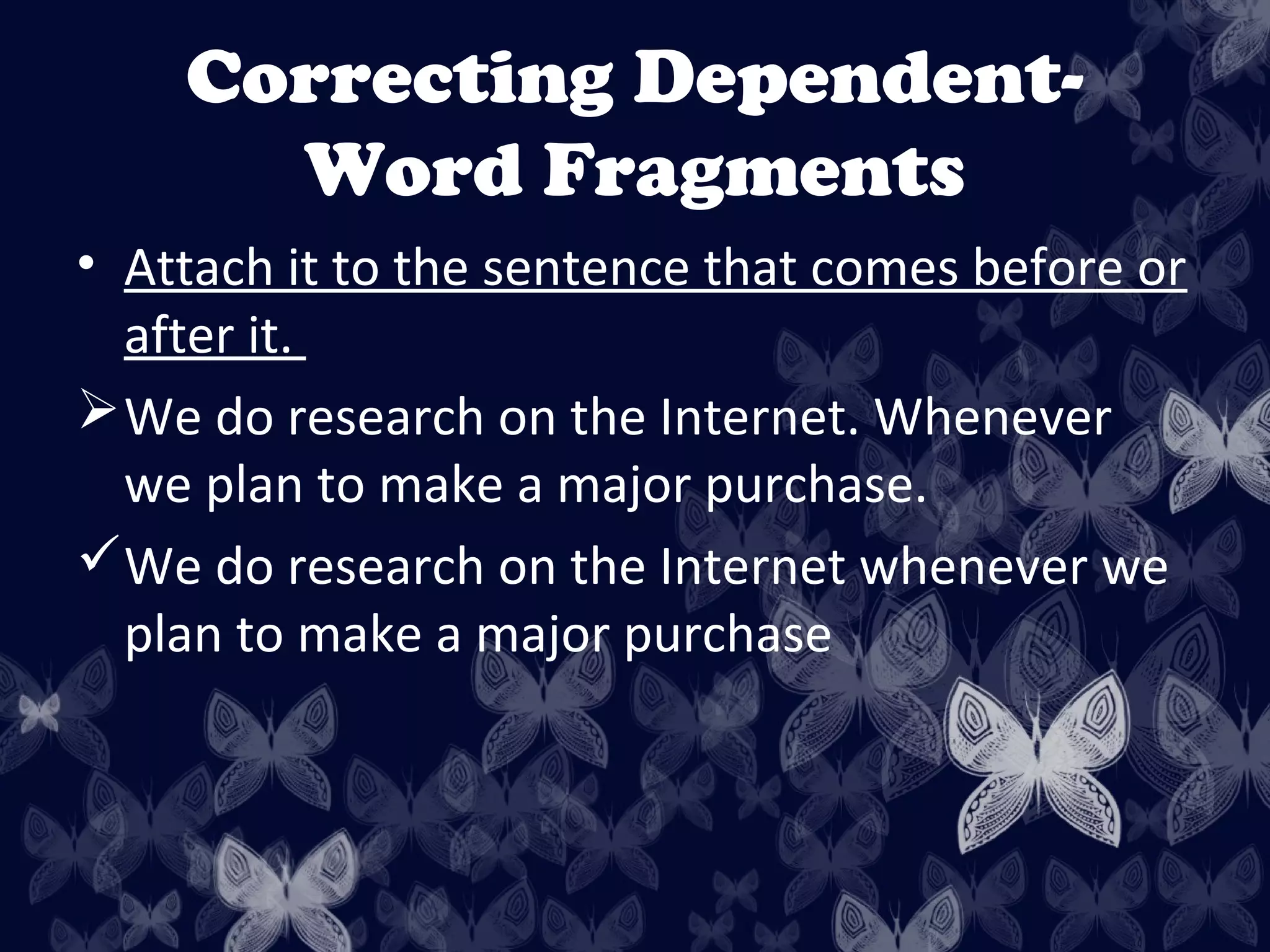 Correcting Dependent-Word Fragments

• Attach it to the sentence that comes before or after it.

➢ We do research on the Internet. Whenever we plan to make a major purchase.

✓ We do research on the Internet whenever we plan to make a major purchase